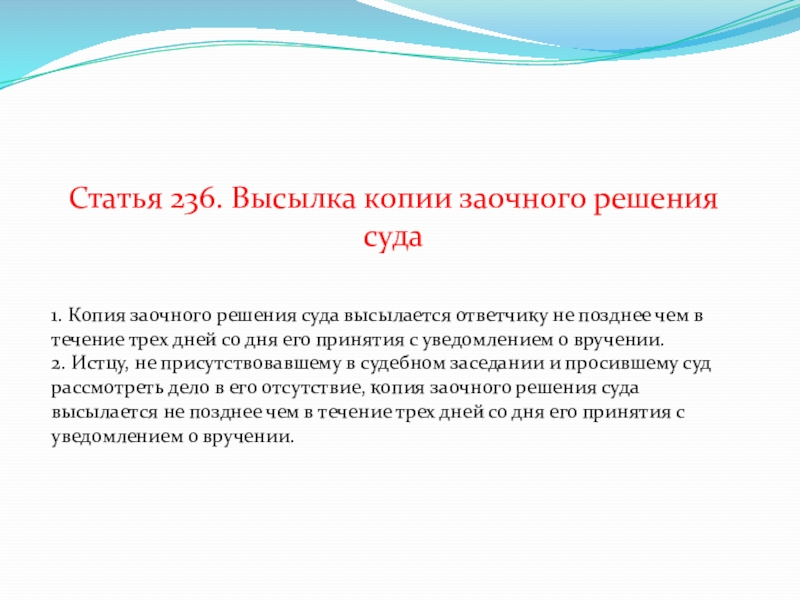 Статья 236. Высылка копии заочного решения суда

1. Копия заочного решения суда высылается ответчику не позднее чем в течение трех дней со дня его принятия с уведомлением о вручении.
2. Истцу, не присутствовавшему в судебном заседании и просившему суд рассмотреть дело в его отсутствие, копия заочного решения суда высылается не позднее чем в течение трех дней со дня его принятия с уведомлением о вручении.